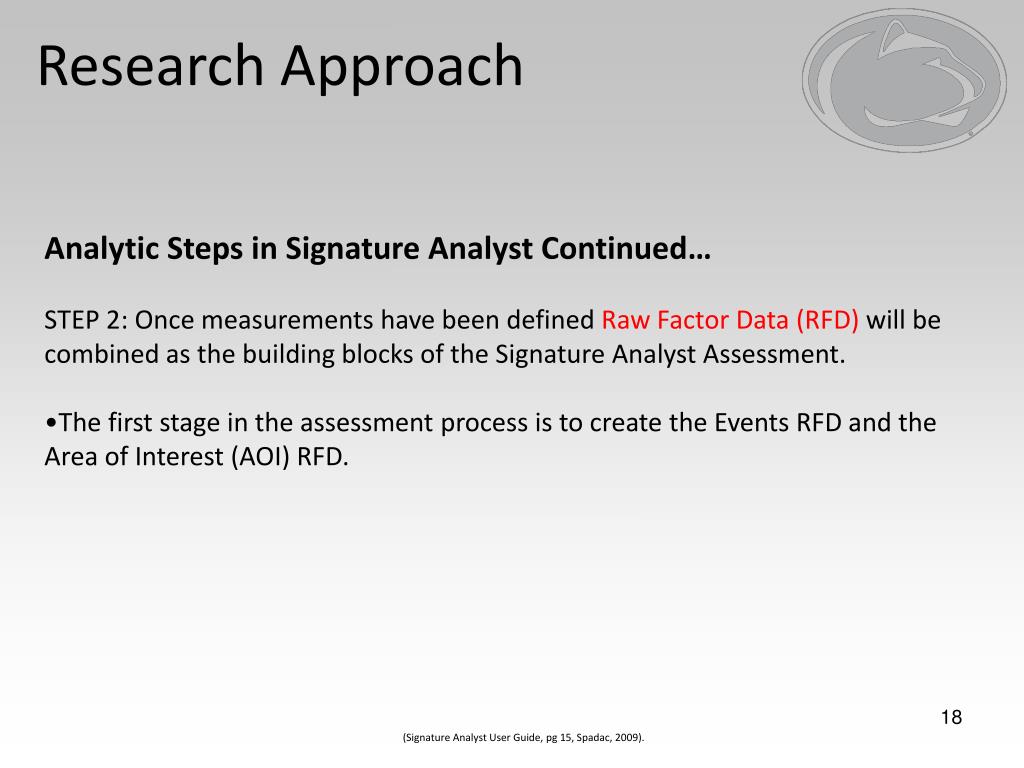 Research Approach

Analytic Steps in Signature Analyst Continued…

STEP 2: Once measurements have been defined Raw Factor Data (RFD) will be combined as the building blocks of the Signature Analyst Assessment.

•The first stage in the assessment process is to create the Events RFD and the Area of Interest (AOI) RFD.

18

(Signature Analyst User Guide, pg 15, Spadac, 2009).